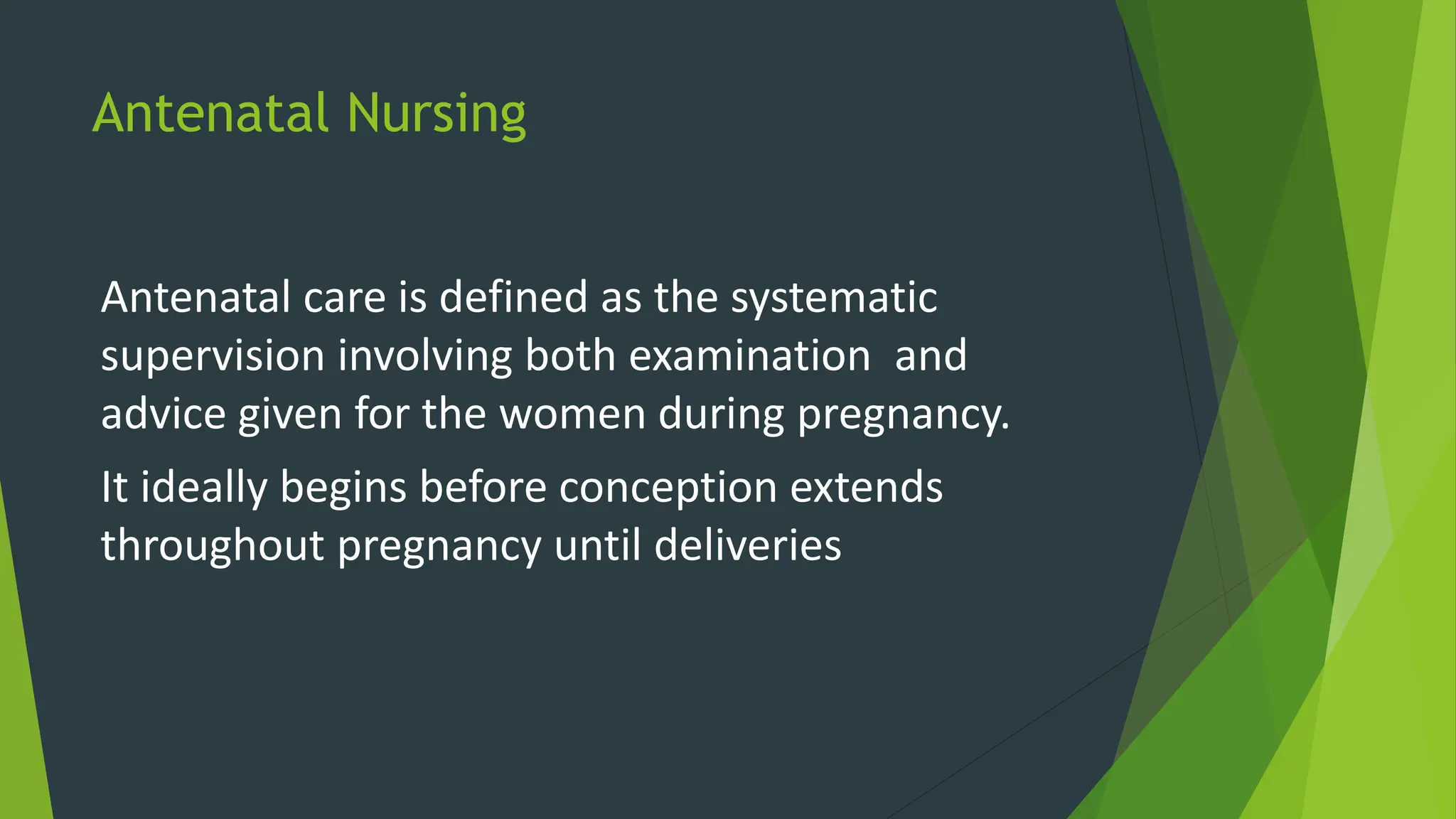 Antenatal Nursing

Antenatal care is defined as the systematic supervision involving both examination  and advice given for the women during pregnancy.

It ideally begins before conception extends throughout pregnancy until deliveries